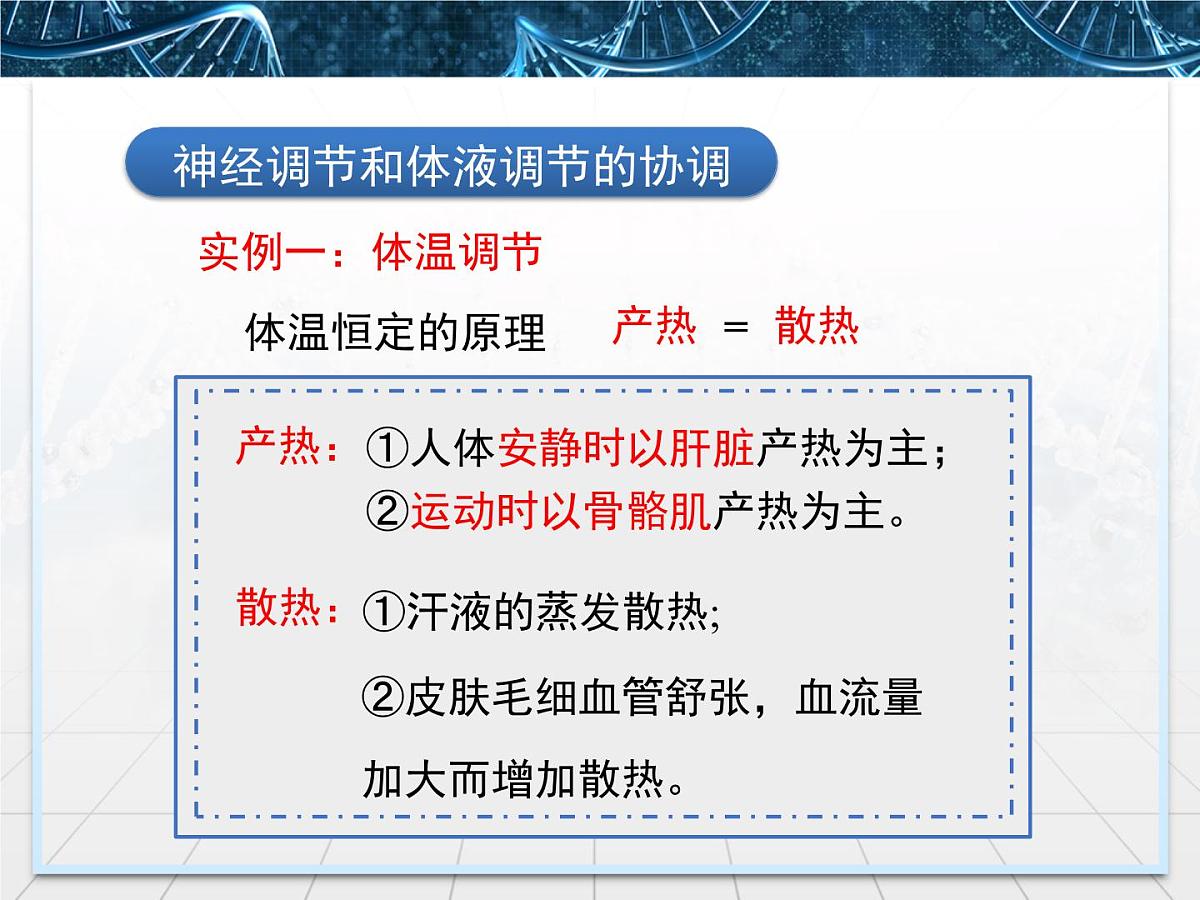 神经调节和体液调节的协调

实例一：体温调节

体温恒定的原理　产热 ＝ 散热

产热：①人体安静时以肝脏产热为主；
②运动时以骨骼肌产热为主。

散热：①汗液的蒸发散热;
②皮肤毛细血管舒张，血流量加大而增加散热。